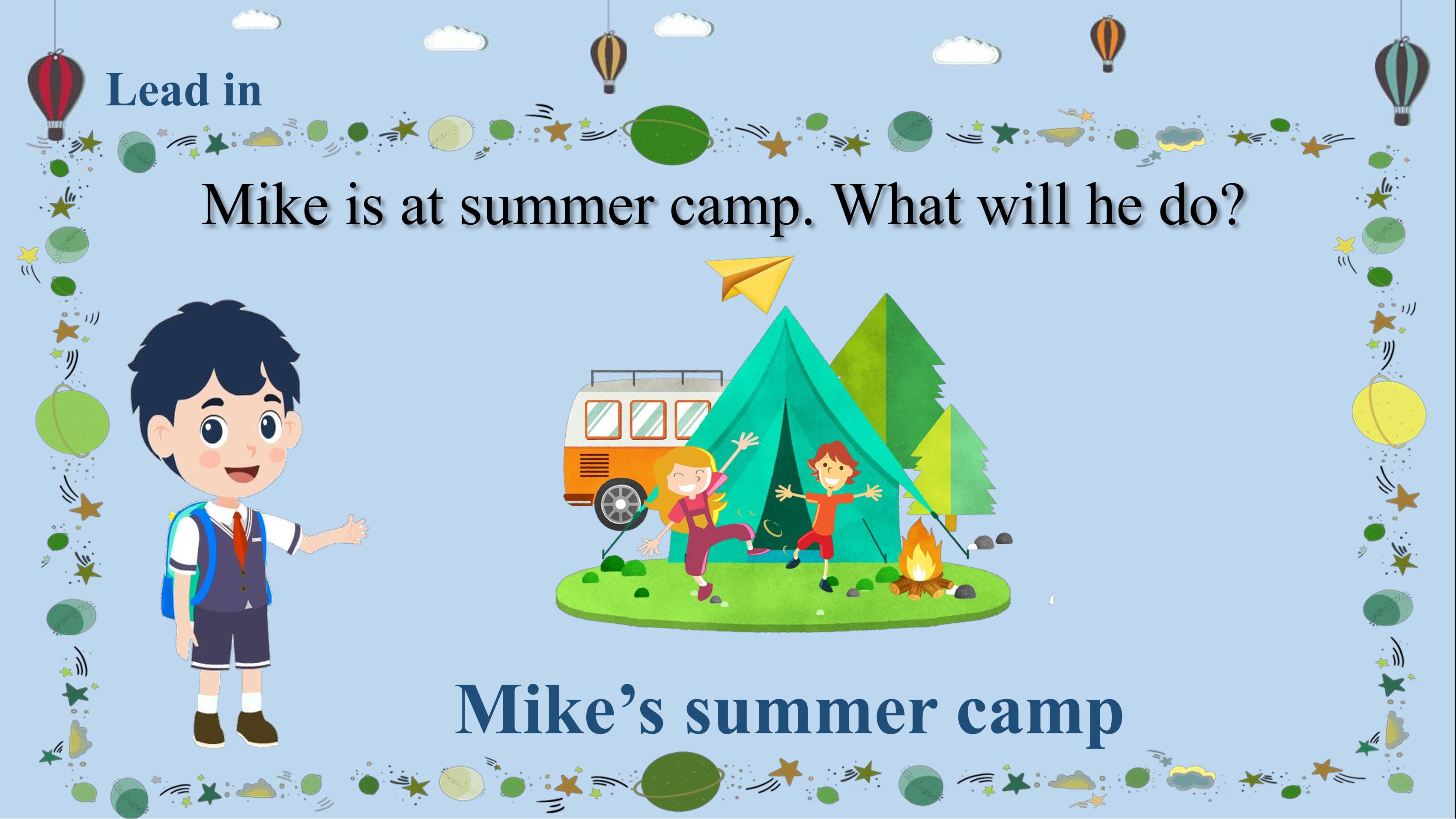 Lead in

Mike is at summer camp. What will he do?

Mike’s summer camp